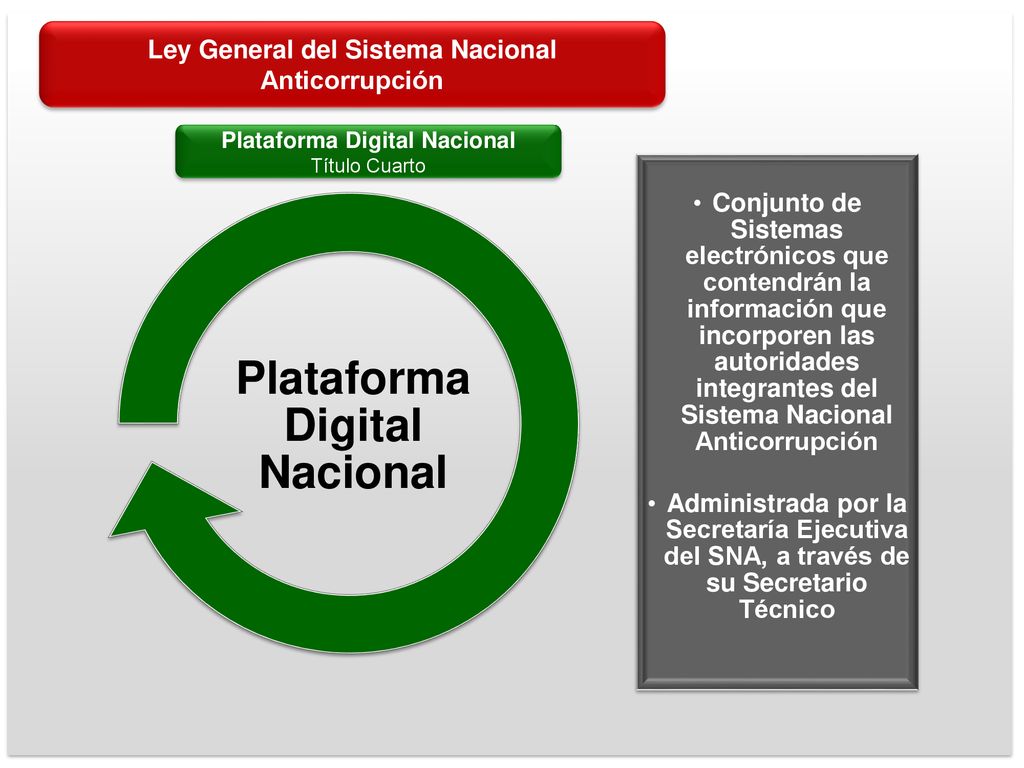 Ley General del Sistema Nacional Anticorrupción

Plataforma Digital Nacional
Título Cuarto

Plataforma Digital Nacional

• Conjunto de Sistemas electrónicos que contendrán la información que incorporen las autoridades integrantes del Sistema Nacional Anticorrupción

• Administrada por la Secretaría Ejecutiva del SNA, a través de su Secretario Técnico